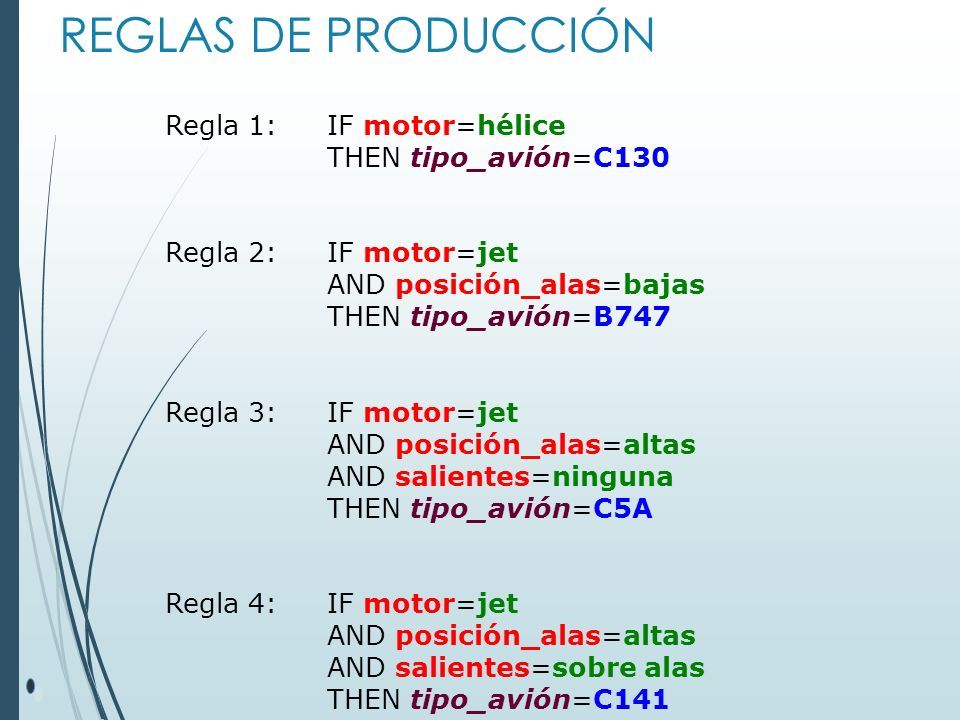 REGLAS DE PRODUCCIÓN

Regla 1: IF motor=hélice
THEN tipo_avión=C130

Regla 2: IF motor=jet
AND posición_alas=bajas
THEN tipo_avión=B747

Regla 3: IF motor=jet
AND posición_alas=altas
AND salientes=ninguna
THEN tipo_avión=C5A

Regla 4: IF motor=jet
AND posición_alas=altas
AND salientes=sobre alas
THEN tipo_avión=C141